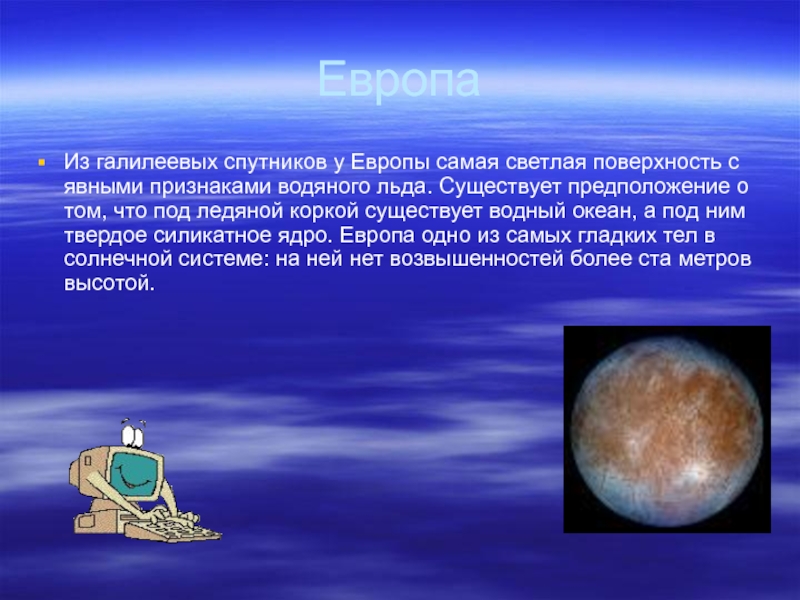 Европа

Из галилеевых спутников у Европы самая светлая поверхность с явными признаками водяного льда. Существует предположение о том, что под ледяной коркой существует водный океан, а под ним твердое силикатное ядро. Европа одно из самых гладких тел в солнечной системе: на ней нет возвышенностей более ста метров высотой.